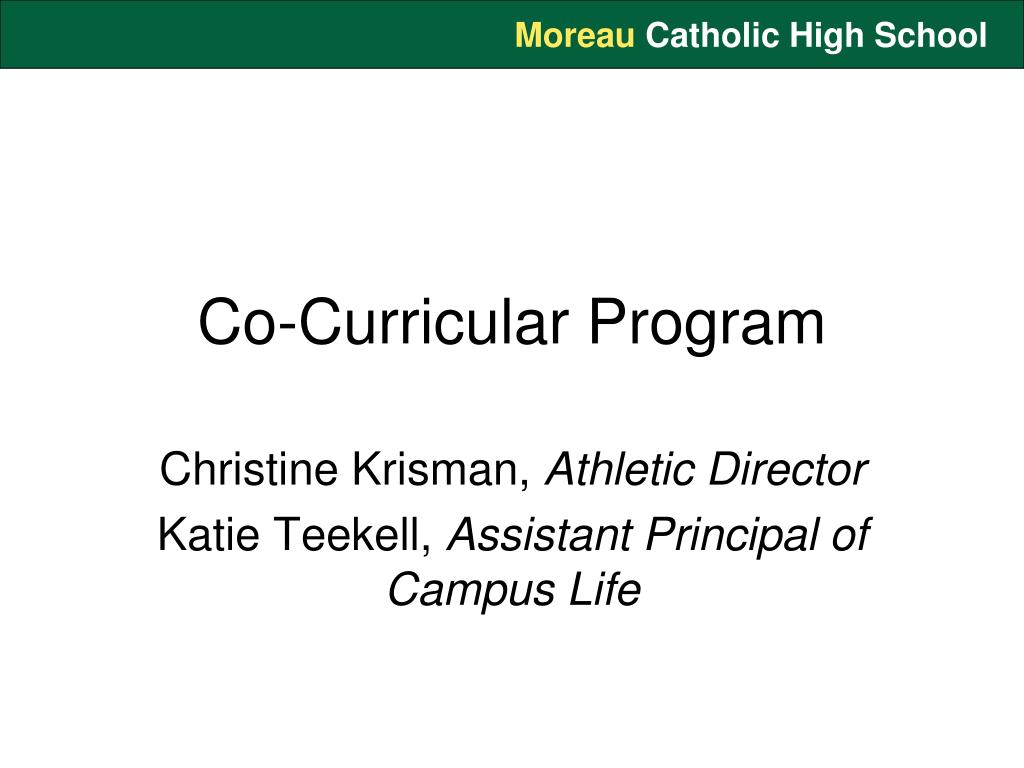 Moreau Catholic High School

Co-Curricular Program

Christine Krisman, Athletic Director

Katie Teekell, Assistant Principal of Campus Life